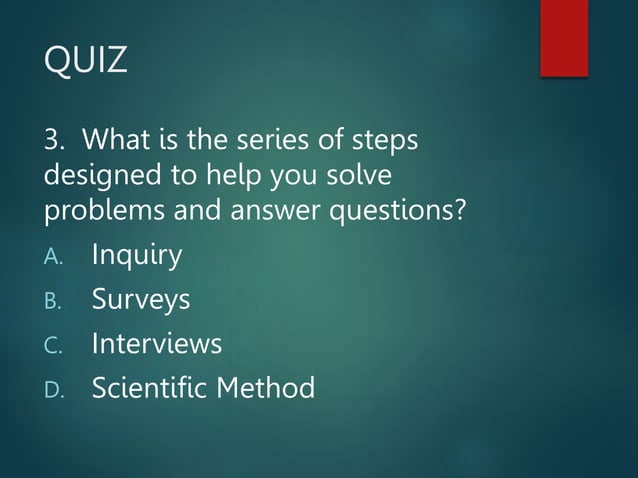 QUIZ

3. What is the series of steps designed to help you solve problems and answer questions?

A. Inquiry
B. Surveys
C. Interviews
D. Scientific Method